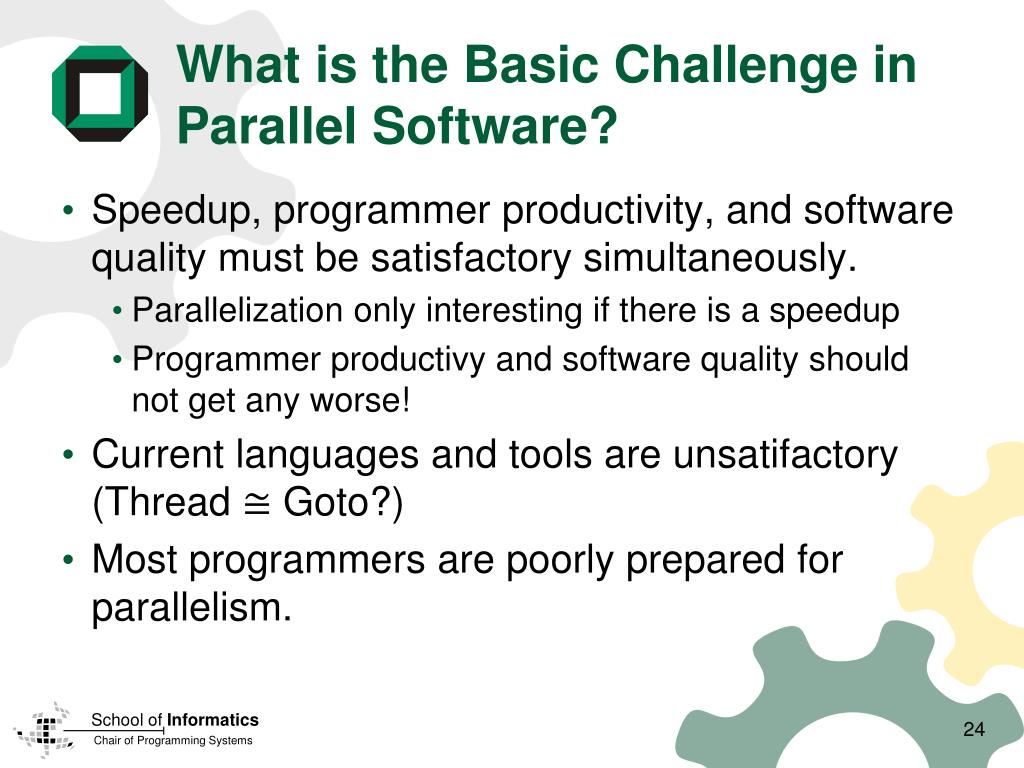 What is the Basic Challenge in Parallel Software?

• Speedup, programmer productivity, and software quality must be satisfactory simultaneously.
  • Parallelization only interesting if there is a speedup
  • Programmer productivy and software quality should not get any worse!
• Current languages and tools are unsatifactory (Thread $\cong$ Goto?)
• Most programmers are poorly prepared for parallelism.

School of Informatics
Chair of Programming Systems

24